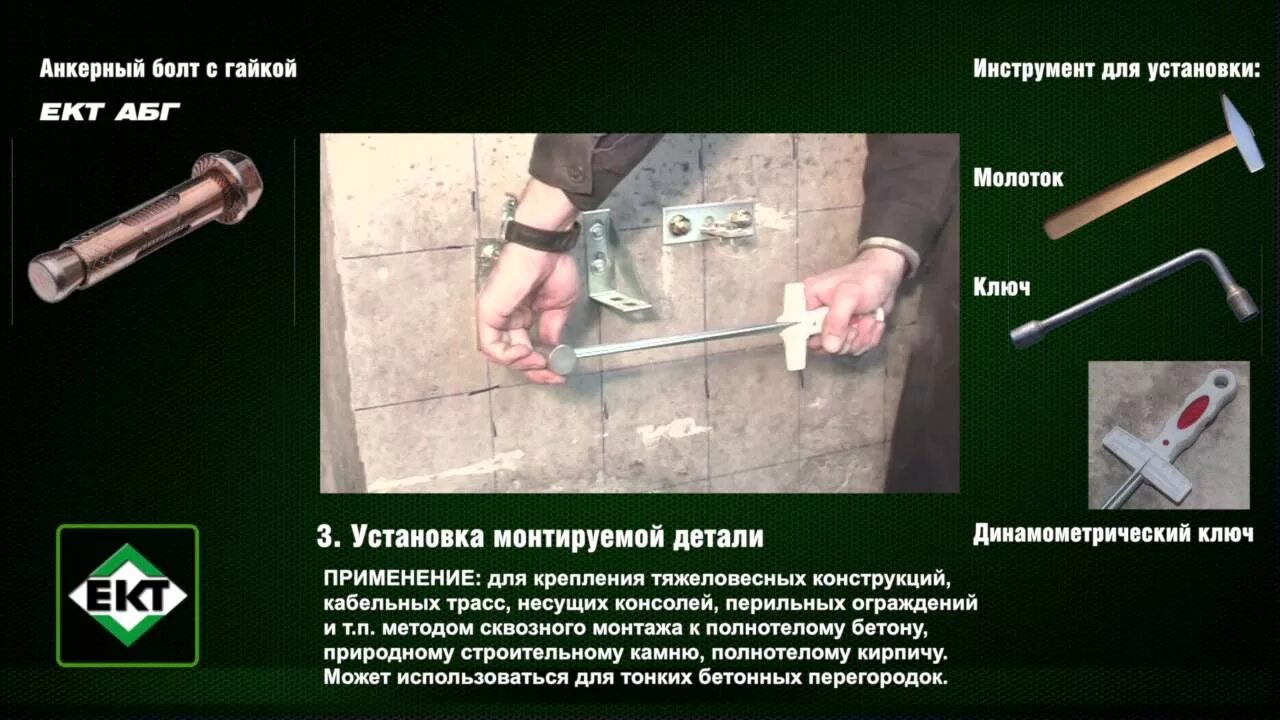 Анкерный болт с гайкой

ЕКТ АБГ

Инструмент для установки:

Молоток

Ключ

Динамометрический ключ

ЕКТ

3. Установка монтируемой детали

ПРИМЕНЕНИЕ: для крепления тяжеловесных конструкций, кабельных трасс, несущих консолей, перильных ограждений и т.п. методом сквозного монтажа к полнотелому бетону, природному строительному камню, полнотелому кирпичу. Может использоваться для тонких бетонных перегородок.